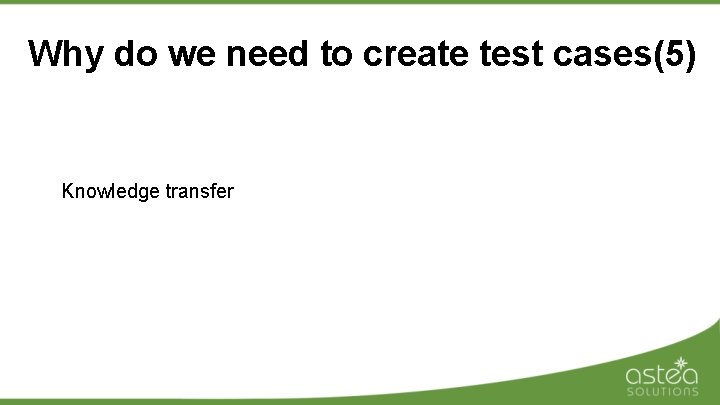 Why do we need to create test cases(5)

Knowledge transfer

astea
SOLUTIONS